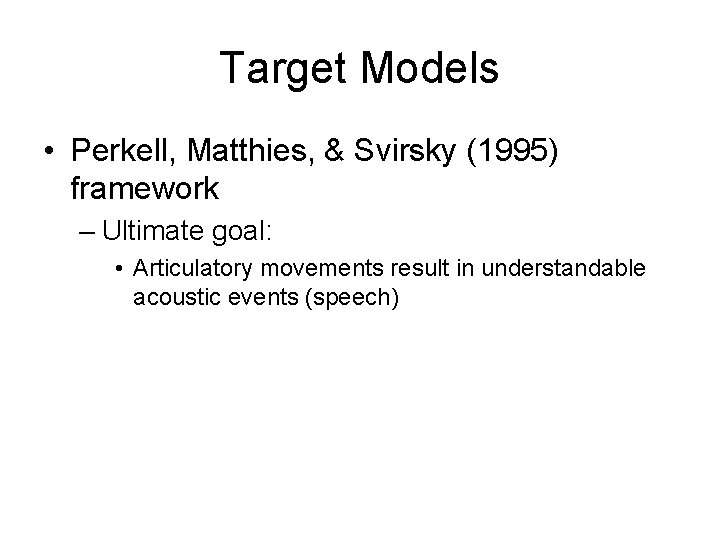 Target Models

• Perkell, Matthies, & Svirsky (1995) framework

– Ultimate goal:

• Articulatory movements result in understandable acoustic events (speech)